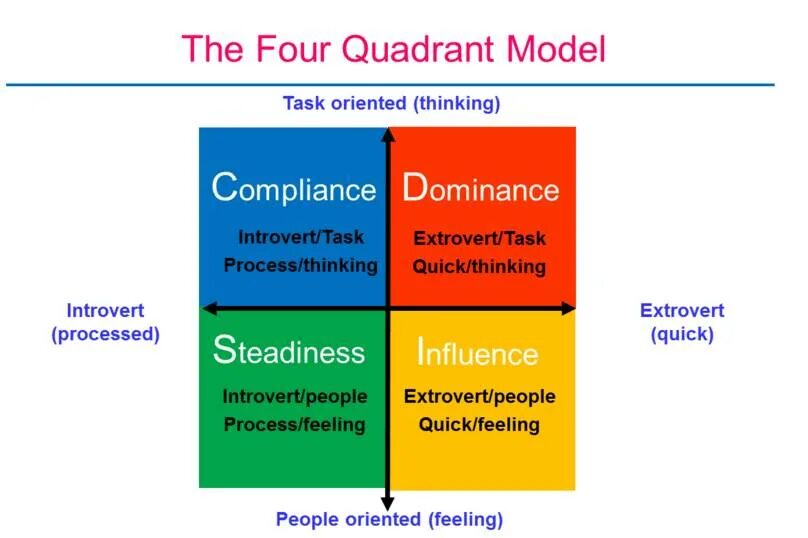 The Four Quadrant Model

Task oriented (thinking)

Compliance
Introvert/Task
Process/thinking

Dominance
Extrovert/Task
Quick/thinking

Introvert
(processed)

Extrovert
(quick)

Steadiness
Introvert/people
Process/feeling

Influence
Extrovert/people
Quick/feeling

People oriented (feeling)